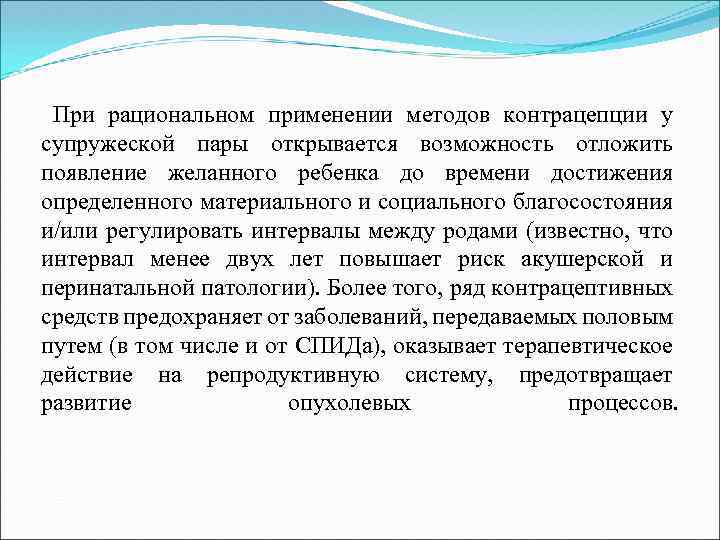 При рациональном применении методов контрацепции у супружеской пары открывается возможность отложить появление желанного ребенка до времени достижения определенного материального и социального благосостояния и/или регулировать интервалы между родами (известно, что интервал менее двух лет повышает риск акушерской и перинатальной патологии). Более того, ряд контрацептивных средств предохраняет от заболеваний, передаваемых половым путем (в том числе и от СПИДа), оказывает терапевтическое действие на репродуктивную систему, предотвращает развитие опухолевых процессов.